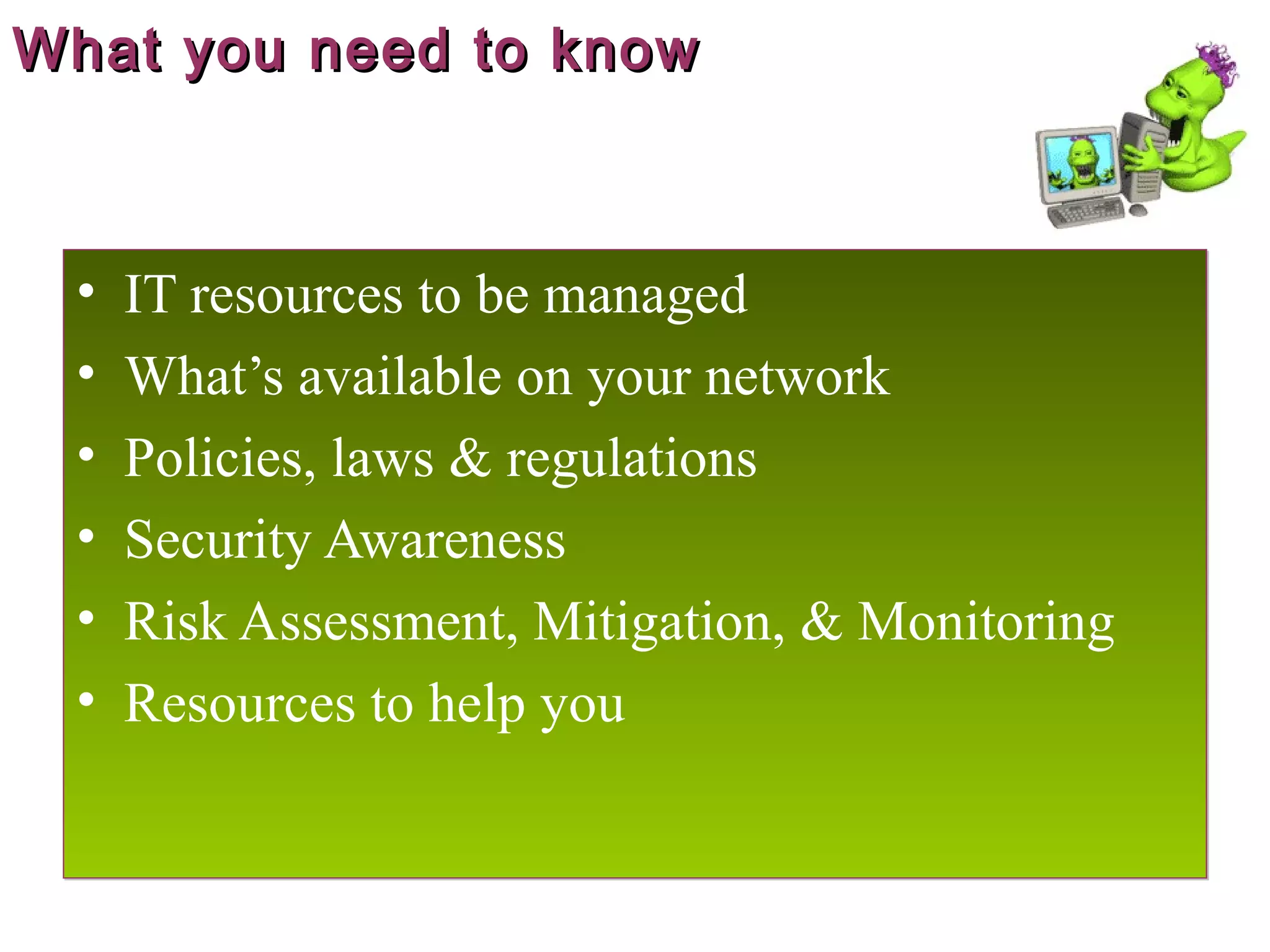 What you need to know

• IT resources to be managed
• What’s available on your network
• Policies, laws & regulations
• Security Awareness
• Risk Assessment, Mitigation, & Monitoring
• Resources to help you